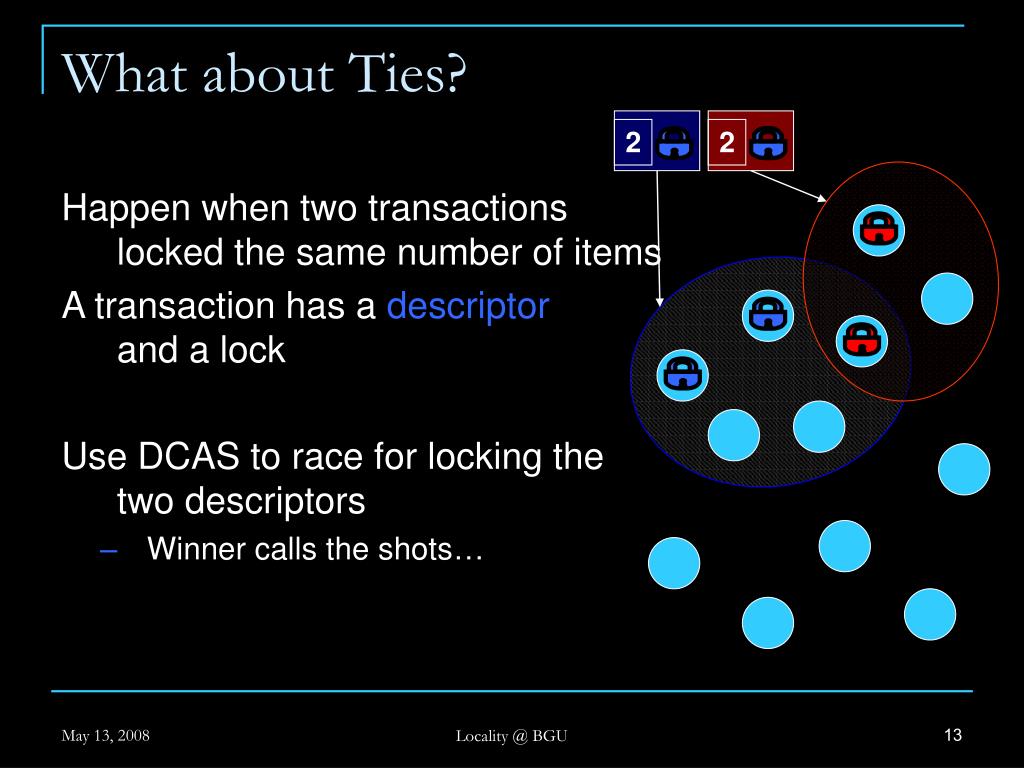 What about Ties?

2

2

Happen when two transactions locked the same number of items

A transaction has a descriptor and a lock

Use DCAS to race for locking the two descriptors

– Winner calls the shots…

May 13, 2008

Locality @ BGU

13